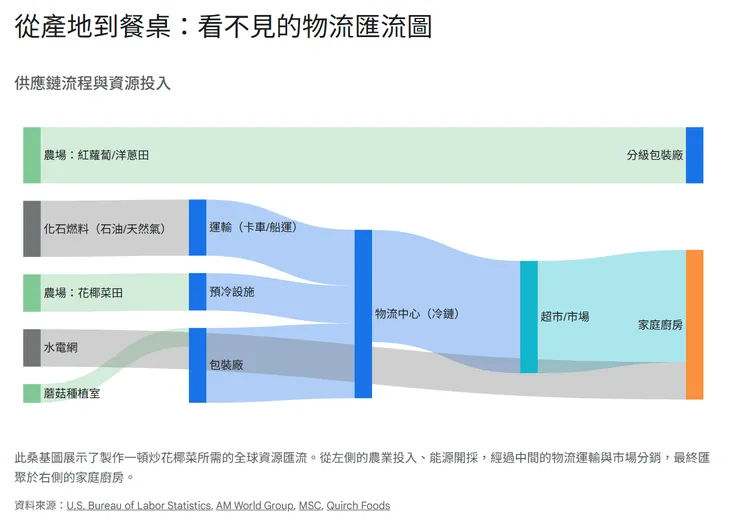 從產地到餐桌：看不見的物流匯流圖

供應鏈流程與資源投入

農場：紅蘿蔔/洋蔥田

分級包裝廠

化石燃料（石油/天然氣）

運輸（卡車/船運）

農場：花椰菜田

預冷設施

物流中心（冷鏈）

超市/市場

家庭廚房

水電網

包裝廠

蘑菇種植室

此桑基圖展示了製作一頓炒花椰菜所需的全球資源匯流。從左側的農業投入、能源開採，經過中間的物流運輸與市場分銷，最終匯聚於右側的家庭廚房。

資料來源：U.S. Bureau of Labor Statistics, AM World Group, MSC, Quirch Foods